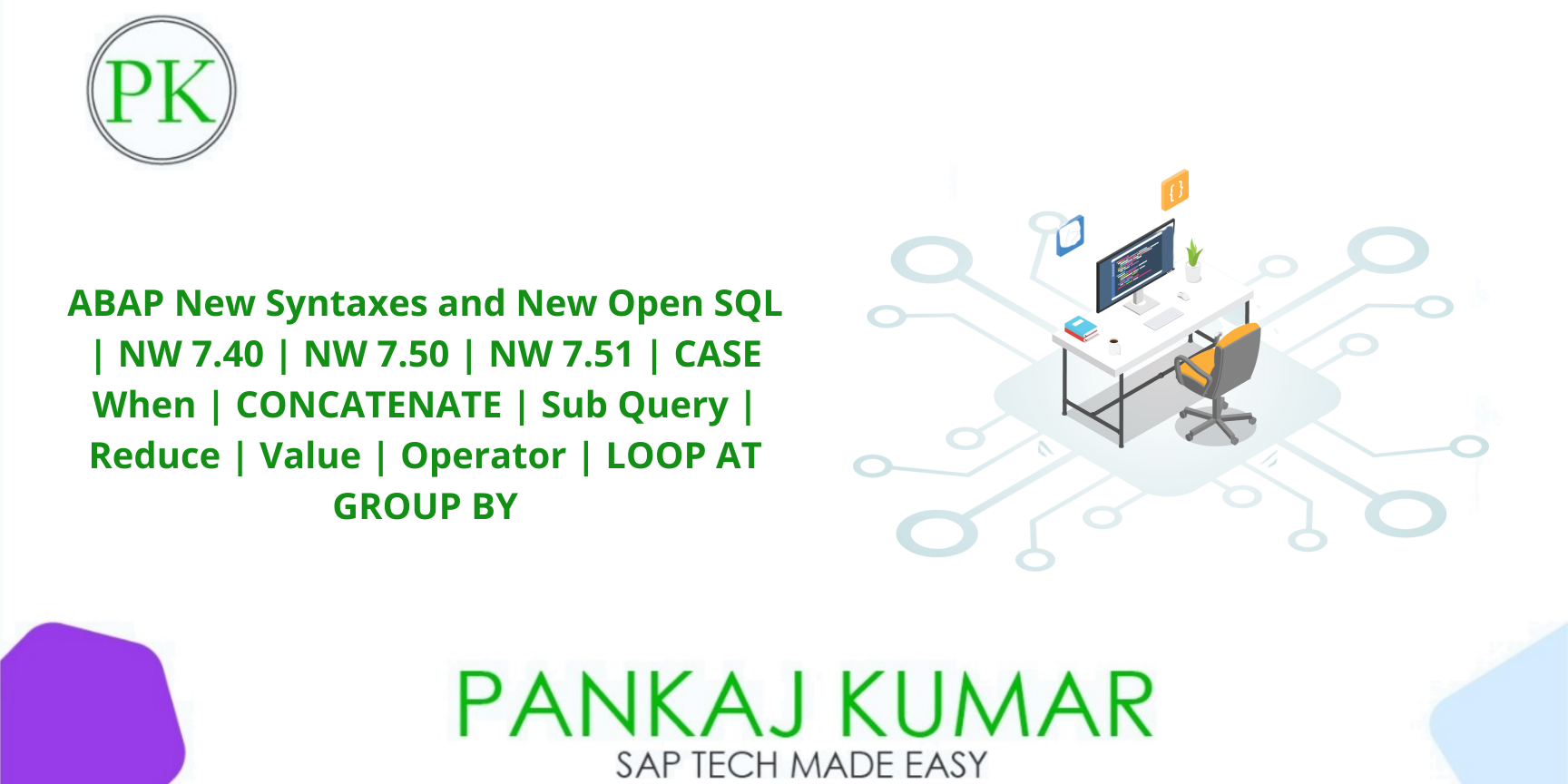 PK

ABAP New Syntaxes and New Open SQL | NW 7.40 | NW 7.50 | NW 7.51 | CASE When | CONCATENATE | Sub Query | Reduce | Value | Operator | LOOP AT GROUP BY

{ }

PANKAJ KUMAR
SAP TECH MADE EASY